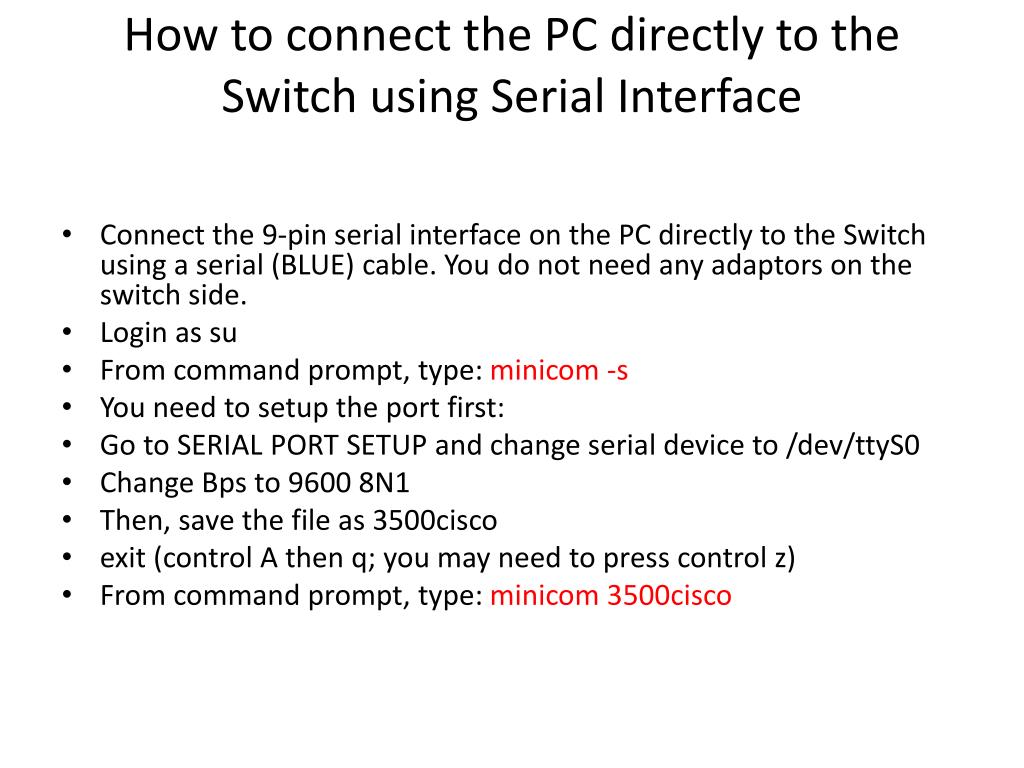 How to connect the PC directly to the Switch using Serial Interface

• Connect the 9-pin serial interface on the PC directly to the Switch using a serial (BLUE) cable. You do not need any adaptors on the switch side.
• Login as su
• From command prompt, type: minicom -s
• You need to setup the port first:
• Go to SERIAL PORT SETUP and change serial device to /dev/ttyS0
• Change Bps to 9600 8N1
• Then, save the file as 3500cisco
• exit (control A then q; you may need to press control z)
• From command prompt, type: minicom 3500cisco